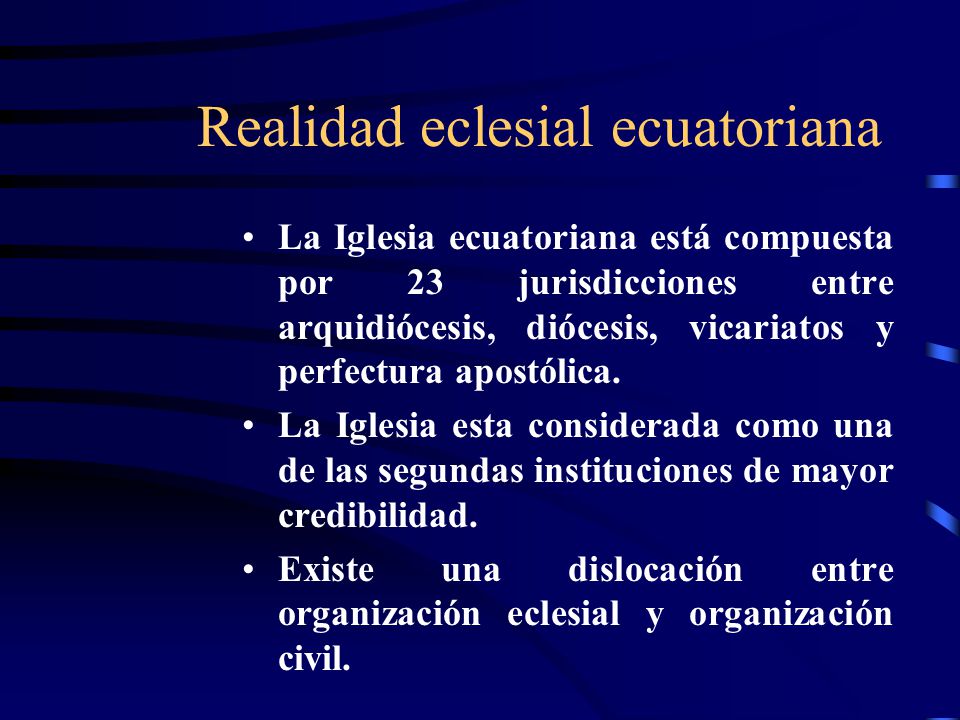 Realidad eclesial ecuatoriana

• La Iglesia ecuatoriana está compuesta por 23 jurisdicciones entre arquidiócesis, diócesis, vicariatos y perfectura apostólica.

• La Iglesia esta considerada como una de las segundas instituciones de mayor credibilidad.

• Existe una dislocación entre organización eclesial y organización civil.